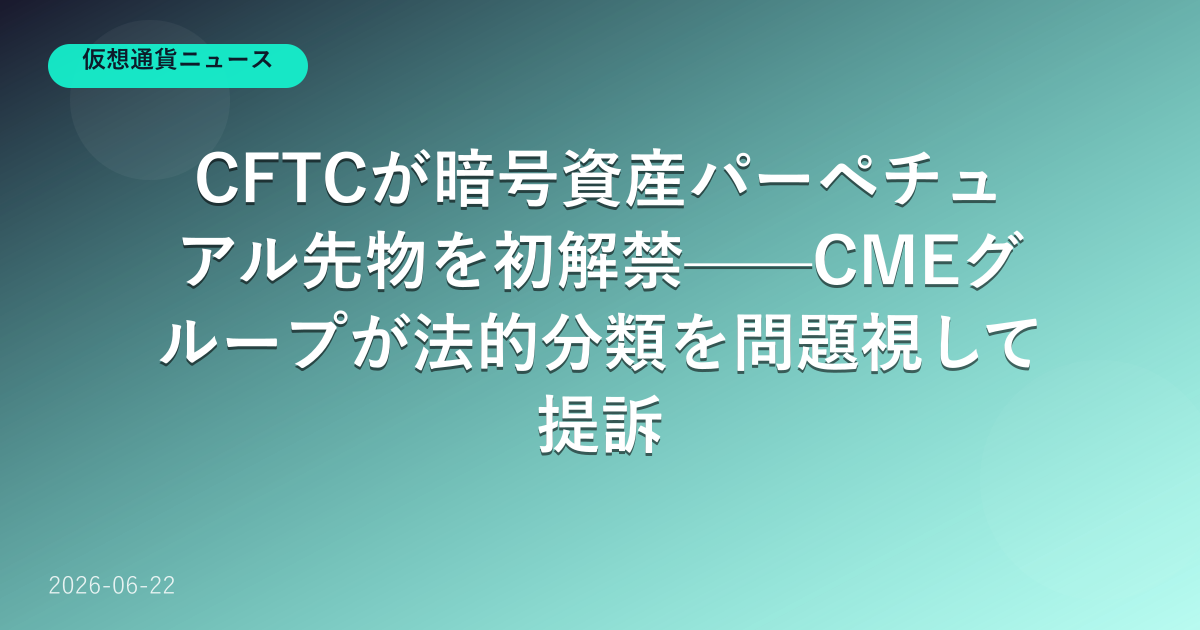 仮想通貨ニュース

CFTCが暗号資産パーペチュアル先物を初解禁——CMEグループが法的分類を問題視して提訴

2026-06-22